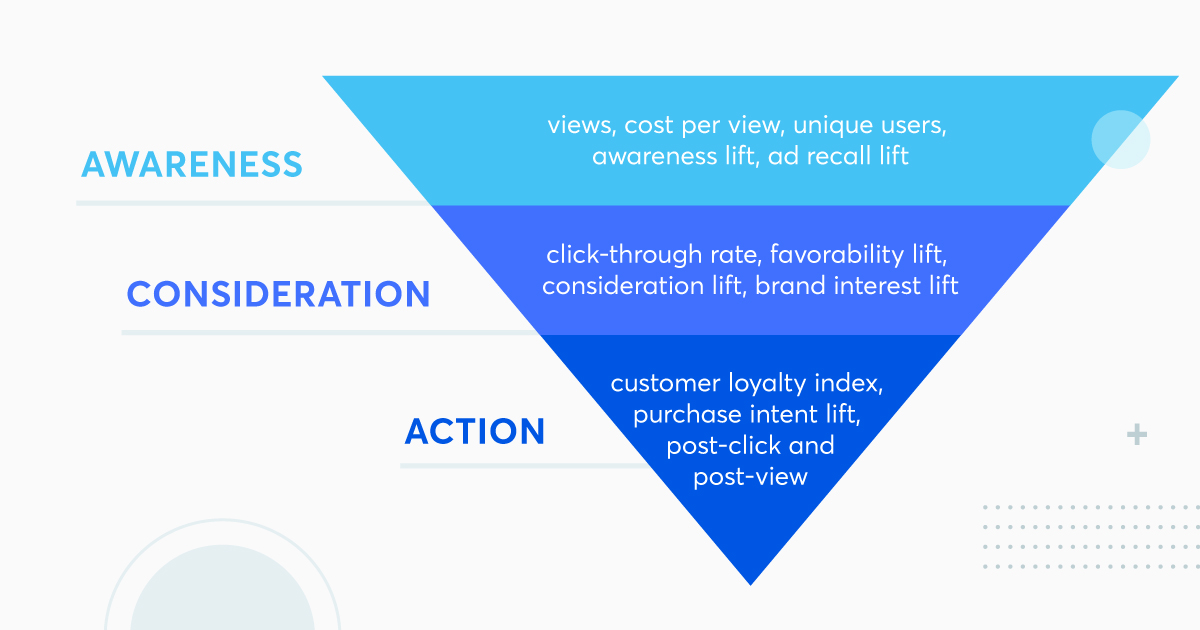 AWARENESS

views, cost per view, unique users, awareness lift, ad recall lift

CONSIDERATION

click-through rate, favorability lift, consideration lift, brand interest lift

ACTION

customer loyalty index, purchase intent lift, post-click and post-view